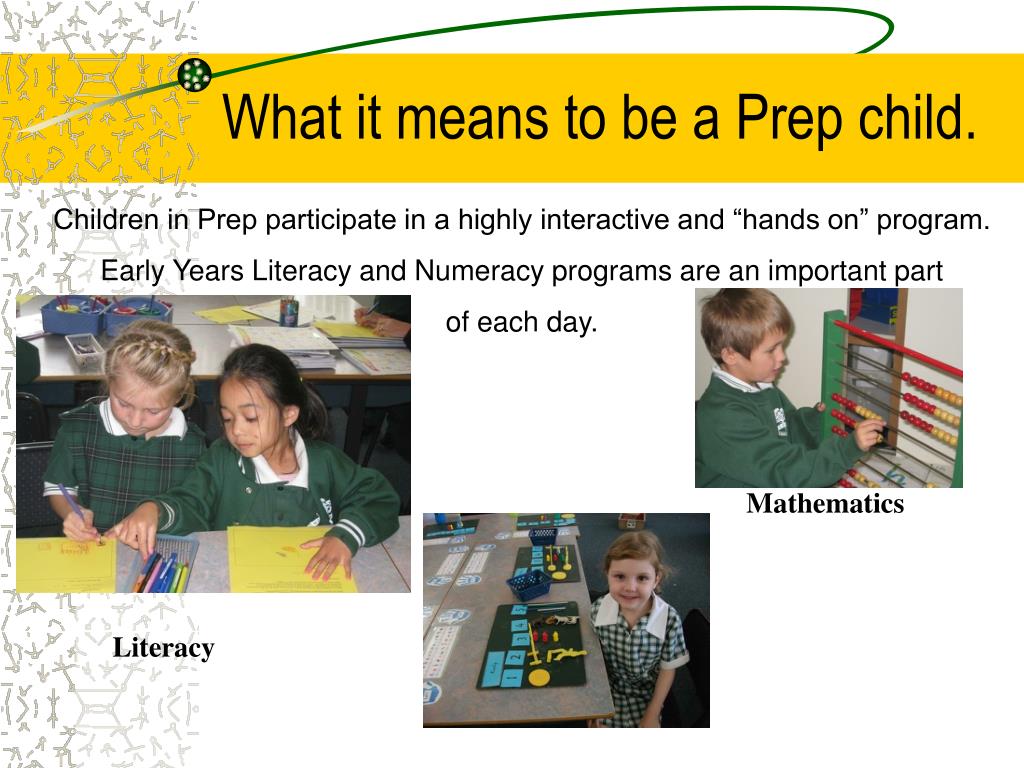 What it means to be a Prep child.

Children in Prep participate in a highly interactive and “hands on” program.

Early Years Literacy and Numeracy programs are an important part of each day.

Mathematics

Literacy